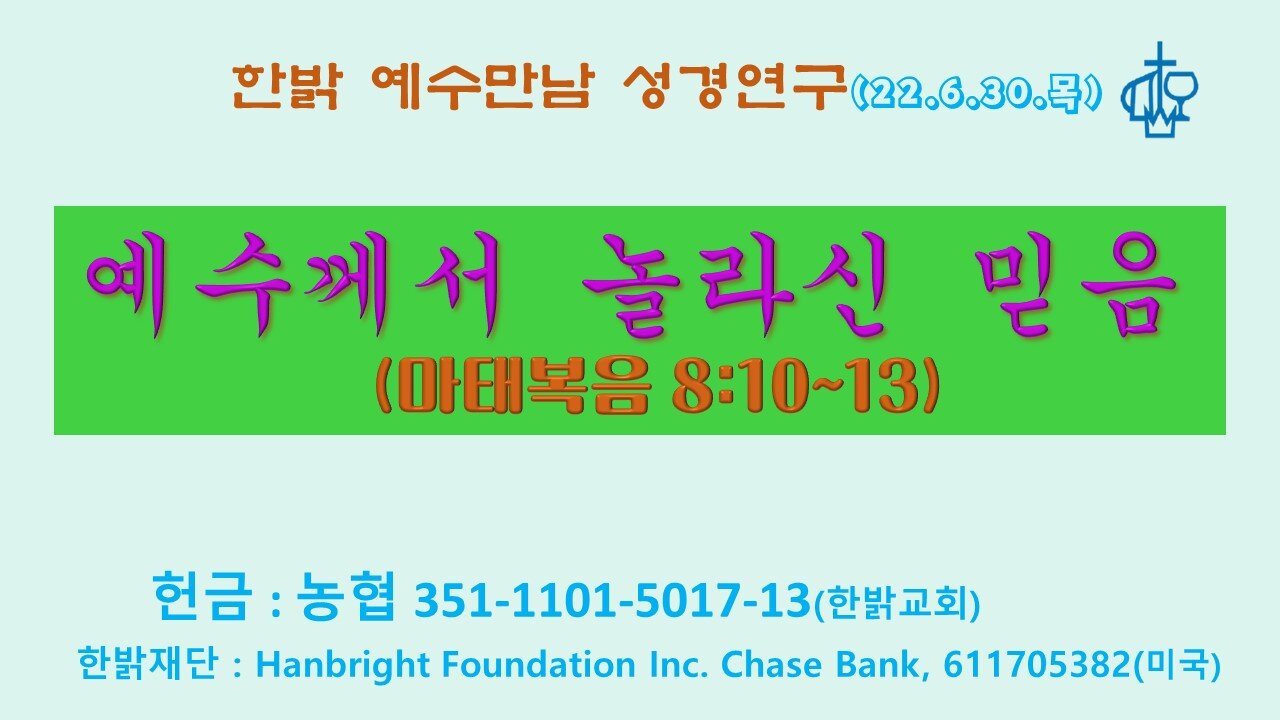 한밝 예수만남 성경연구(22.6.30.목)

예수께서 놀라신 믿음
(마태복음 8:10~13)

헌금 : 농협 351-1101-5017-13(한밝교회)
한밝재단 : Hanbright Foundation Inc. Chase Bank, 611705382(미국)